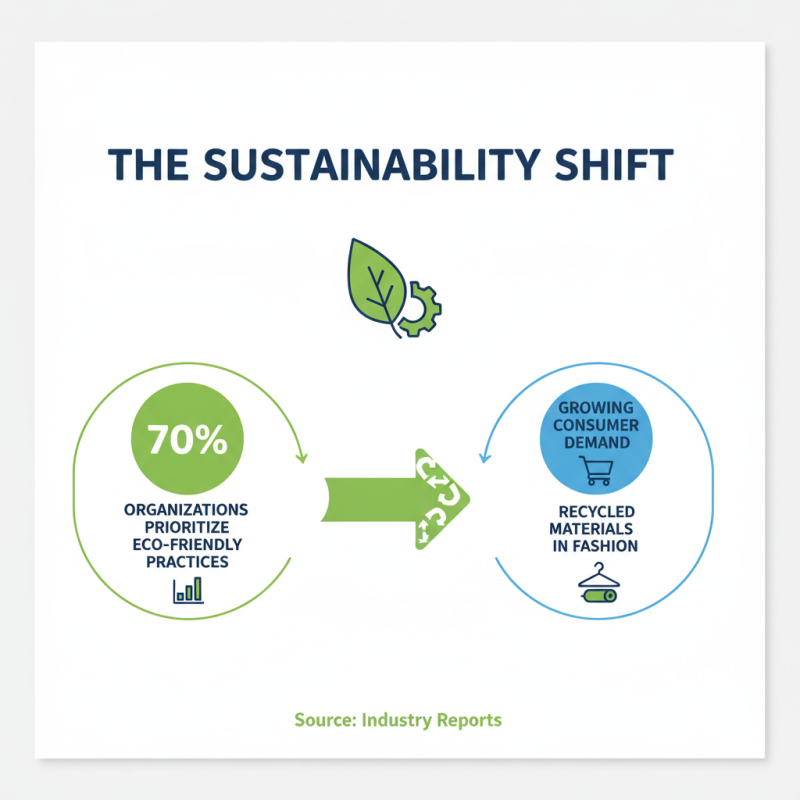 THE SUSTAINABILITY SHIFT

70%

ORGANIZATIONS PRIORITIZE ECO-FRIENDLY PRACTICES

GROWING CONSUMER DEMAND

RECYCLED MATERIALS IN FASHION

Source: Industry Reports